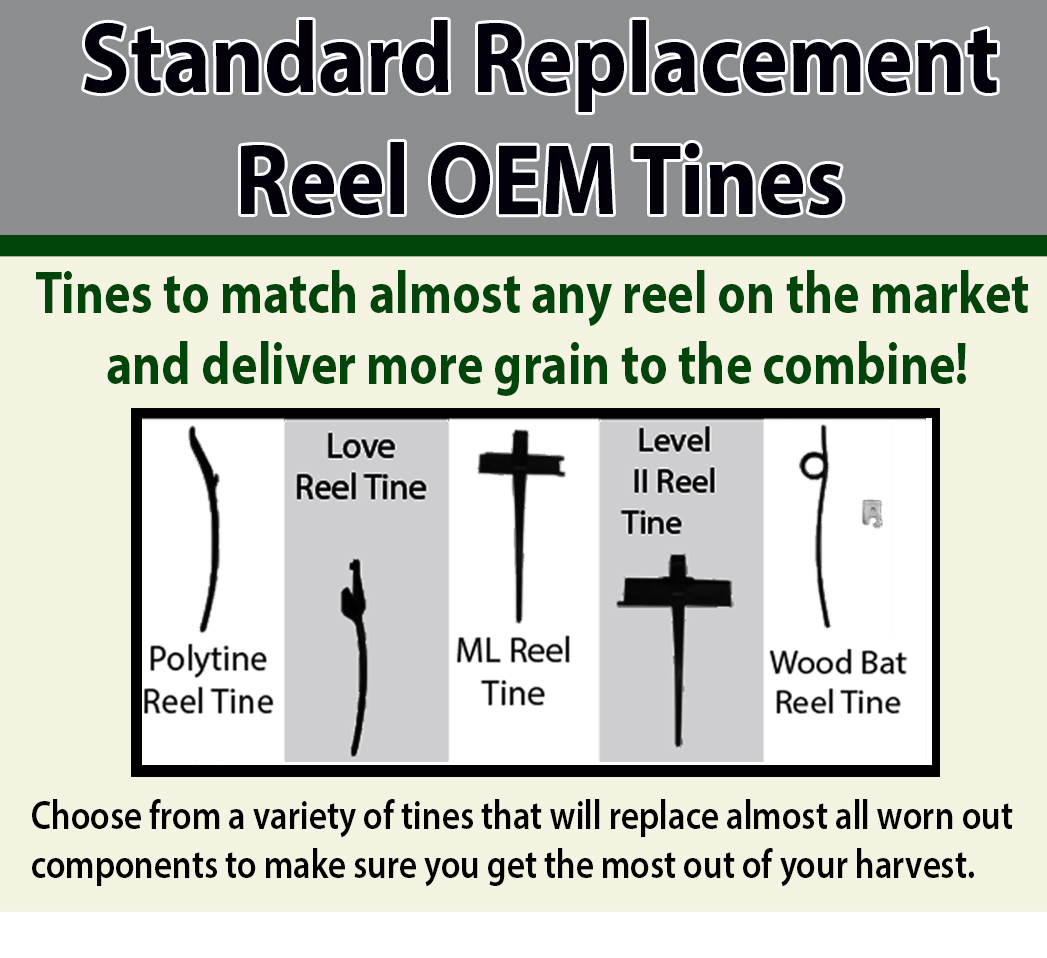 Standard Replacement Reel OEM Tines

Tines to match almost any reel on the market and deliver more grain to the combine!

Polytine Reel Tine

Love Reel Tine

ML Reel Tine

Level II Reel Tine

Wood Bat Reel Tine

Choose from a variety of tines that will replace almost all worn out components to make sure you get the most out of your harvest.